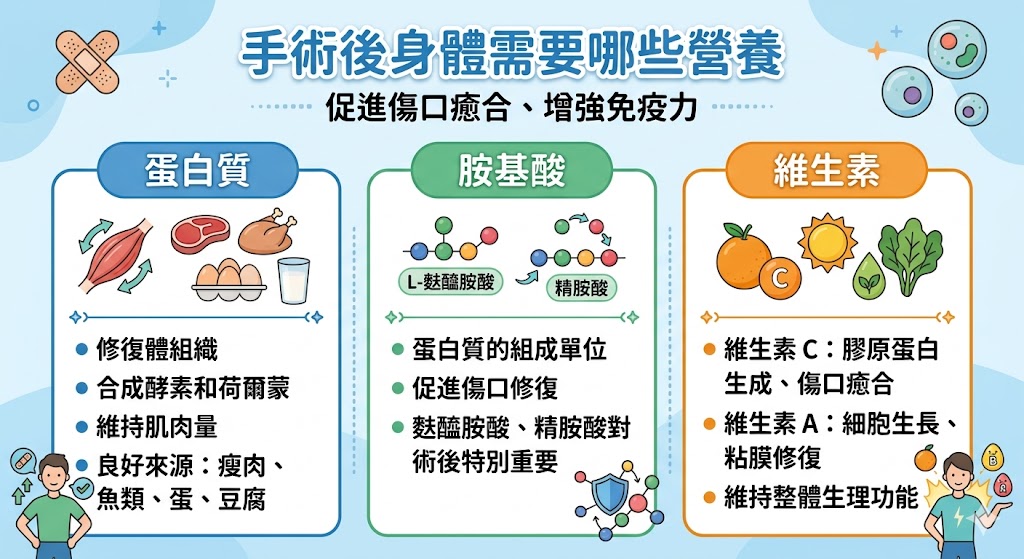 手術後身體需要哪些營養

促進傷口癒合、增強免疫力

蛋白質

- 修復體組織
- 合成酵素和荷爾蒙
- 維持肌肉量
- 良好來源：瘦肉、魚類、蛋、豆腐

胺基酸

L-麩醯胺酸

精胺酸

- 蛋白質的組成單位
- 促進傷口修復
- 麩醯胺酸、精胺酸對術後特別重要

維生素

C

- 維生素 C：膠原蛋白生成、傷口癒合
- 維生素 A：細胞生長、粘膜修復
- 維持整體生理功能

B

A